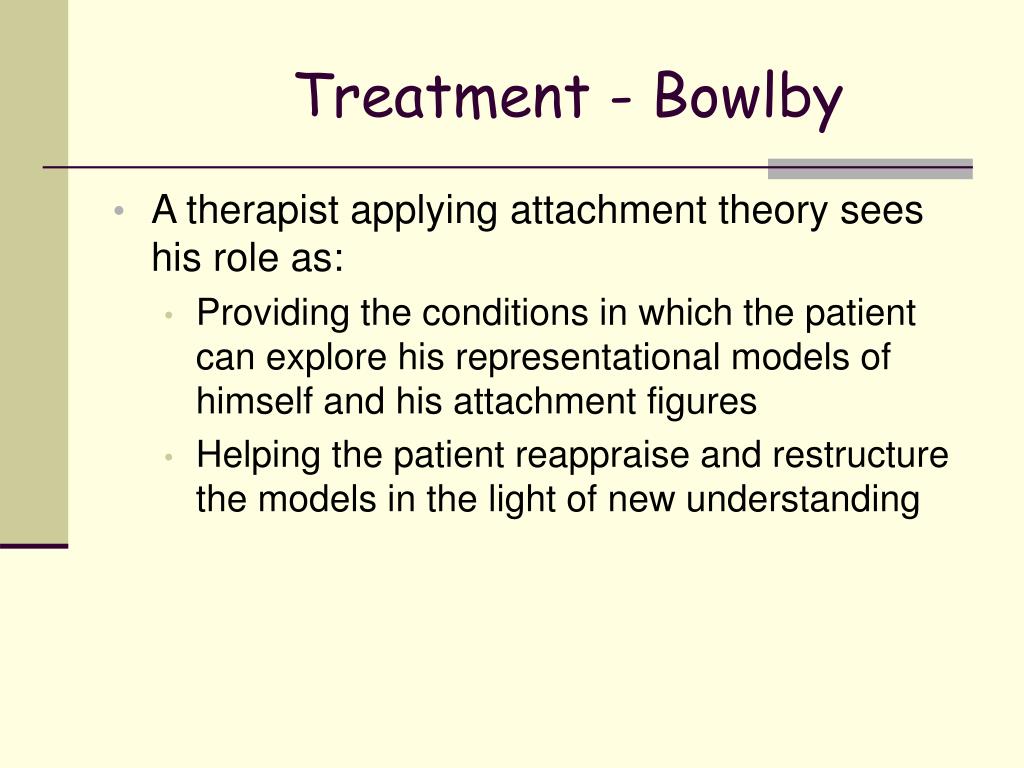 Treatment - Bowlby

• A therapist applying attachment theory sees his role as:
  • Providing the conditions in which the patient can explore his representational models of himself and his attachment figures
  • Helping the patient reappraise and restructure the models in the light of new understanding